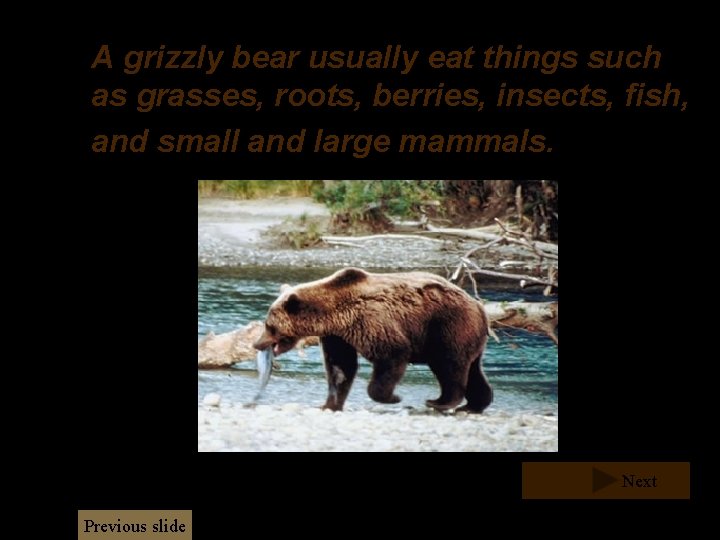 A grizzly bear usually eat things such as grasses, roots, berries, insects, fish, and small and large mammals.

Next

Previous slide